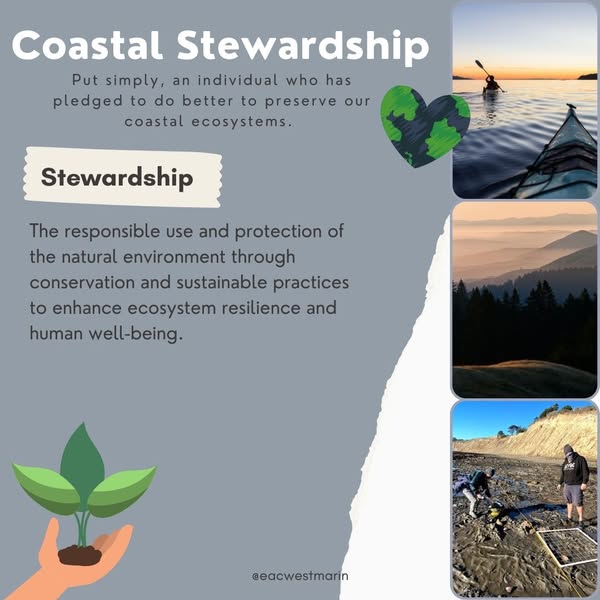 Coastal Stewardship

Put simply, an individual who has pledged to do better to preserve our coastal ecosystems.

Stewardship

The responsible use and protection of the natural environment through conservation and sustainable practices to enhance ecosystem resilience and human well-being.

@eacwestmarin